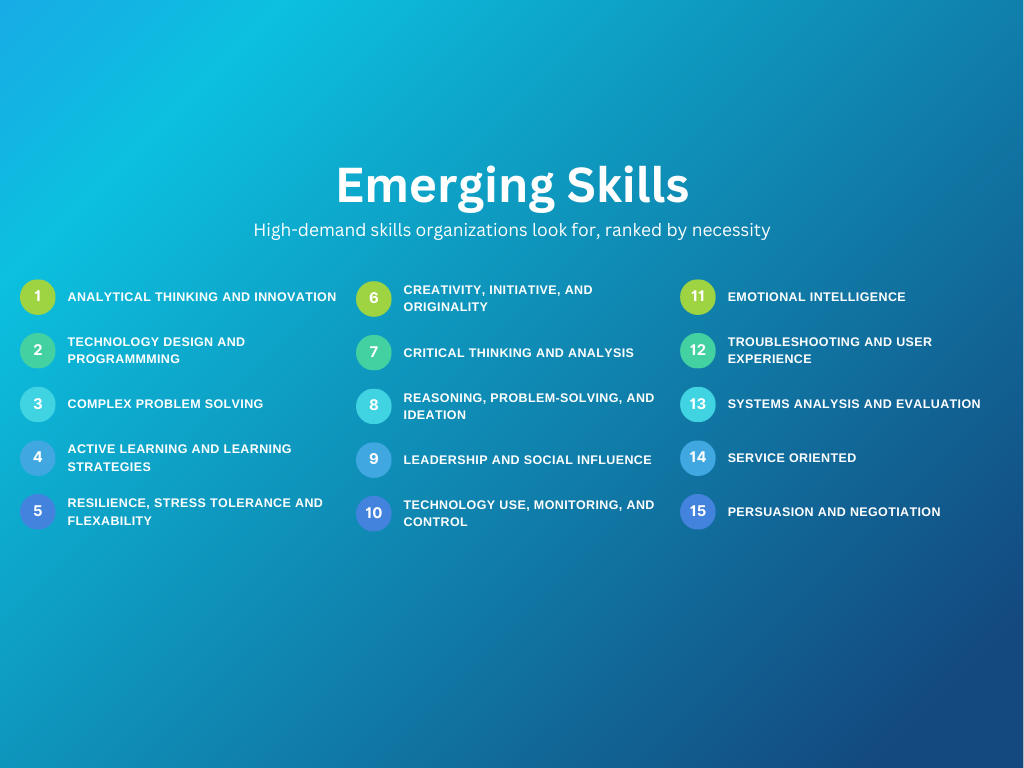 Emerging Skills

High-demand skills organizations look for, ranked by necessity

1 ANALYTICAL THINKING AND INNOVATION

2 TECHNOLOGY DESIGN AND PROGRAMMMING

3 COMPLEX PROBLEM SOLVING

4 ACTIVE LEARNING AND LEARNING STRATEGIES

5 RESILIENCE, STRESS TOLERANCE AND FLEXABILITY

6 CREATIVITY, INITIATIVE, AND ORIGINALITY

7 CRITICAL THINKING AND ANALYSIS

8 REASONING, PROBLEM-SOLVING, AND IDEATION

9 LEADERSHIP AND SOCIAL INFLUENCE

10 TECHNOLOGY USE, MONITORING, AND CONTROL

11 EMOTIONAL INTELLIGENCE

12 TROUBLESHOOTING AND USER EXPERIENCE

13 SYSTEMS ANALYSIS AND EVALUATION

14 SERVICE ORIENTED

15 PERSUASION AND NEGOTIATION